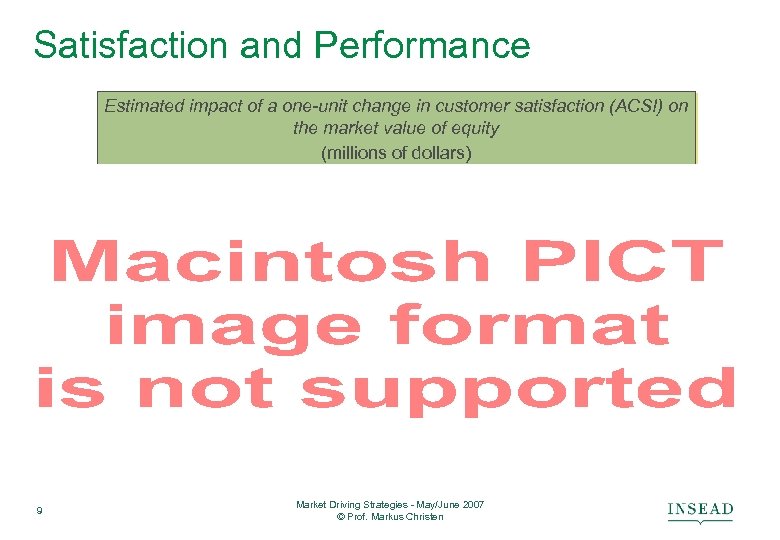 Satisfaction and Performance

Estimated impact of a one-unit change in customer satisfaction (ACSI) on the market value of equity
(millions of dollars)

Macintosh PICT image format is not supported

9

Market Driving Strategies - May/June 2007
© Prof. Markus Christen

INSEAD